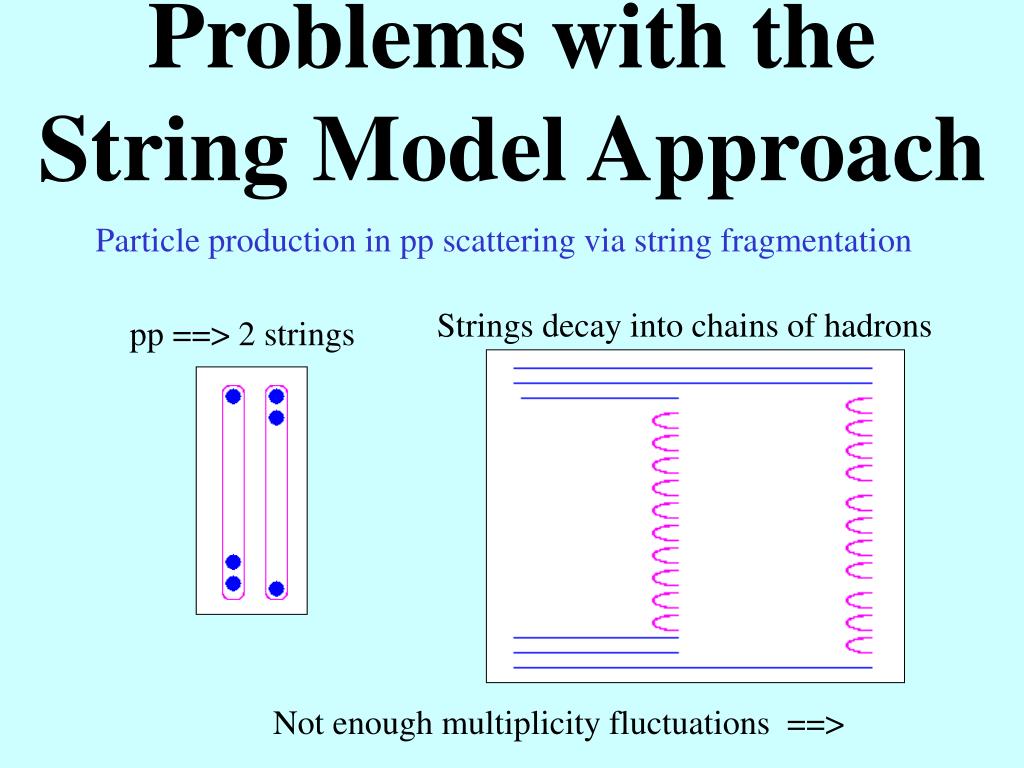 Problems with the String Model Approach

Particle production in pp scattering via string fragmentation

pp ==> 2 strings

Strings decay into chains of hadrons

Not enough multiplicity fluctuations ==>